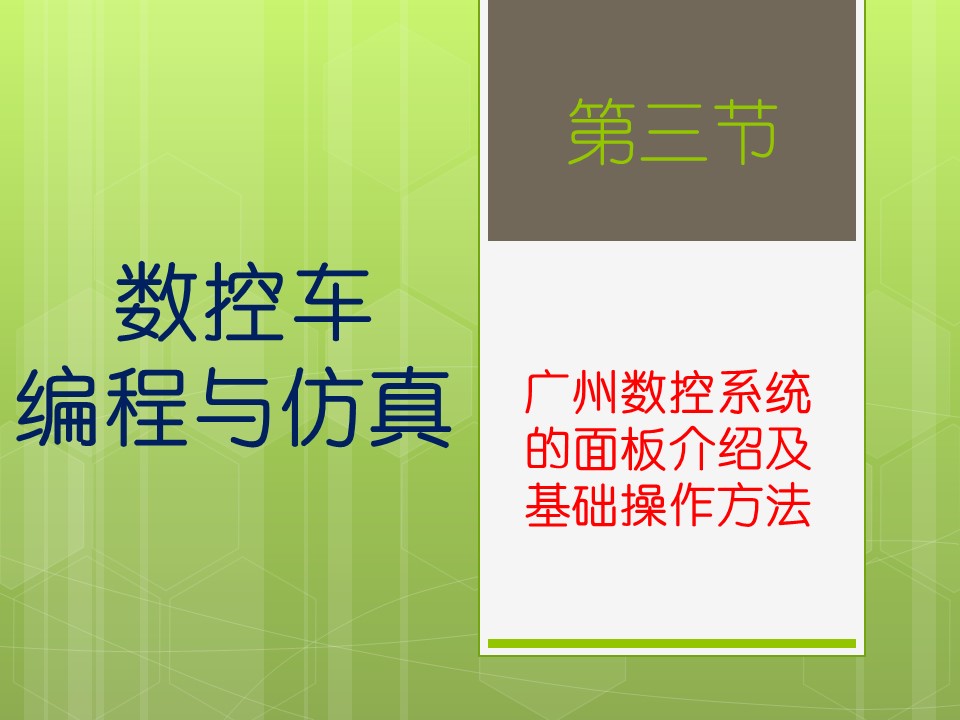 数控车
编程与仿真

第三节

广州数控系统的面板介绍及基础操作方法